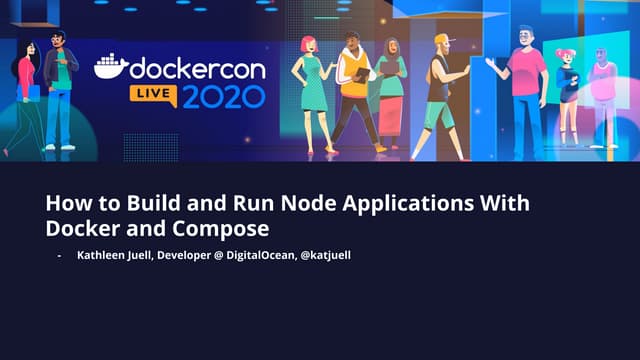 dockercon LIVE 2020

How to Build and Run Node Applications With Docker and Compose

- Kathleen Juell, Developer @ DigitalOcean, @katjuell